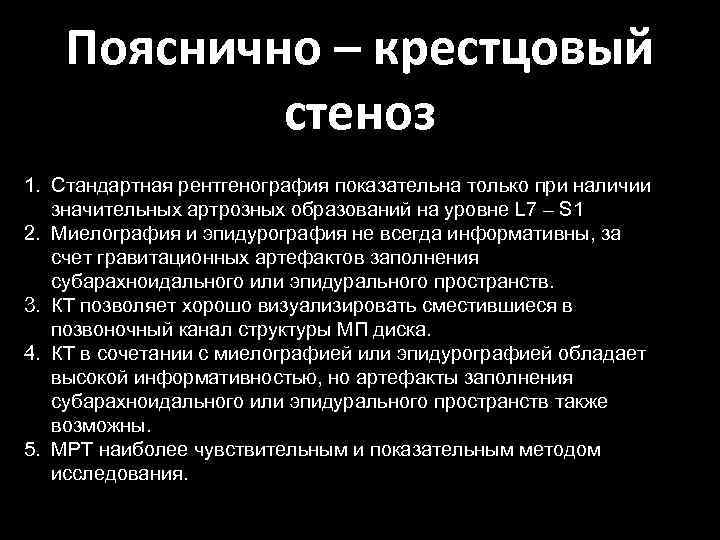 Пояснично – крестцовый стеноз

1. Стандартная рентгенография показательна только при наличии значительных артрозных образований на уровне L7 – S1
2. Миелография и эпидурография не всегда информативны, за счет гравитационных артефактов заполнения субарахноидального или эпидурального пространств.
3. КТ позволяет хорошо визуализировать сместившиеся в позвоночный канал структуры МП диска.
4. КТ в сочетании с миелографией или эпидурографией обладает высокой информативностью, но артефакты заполнения субарахноидального или эпидурального пространств также возможны.
5. МРТ наиболее чувствительным и показательным методом исследования.